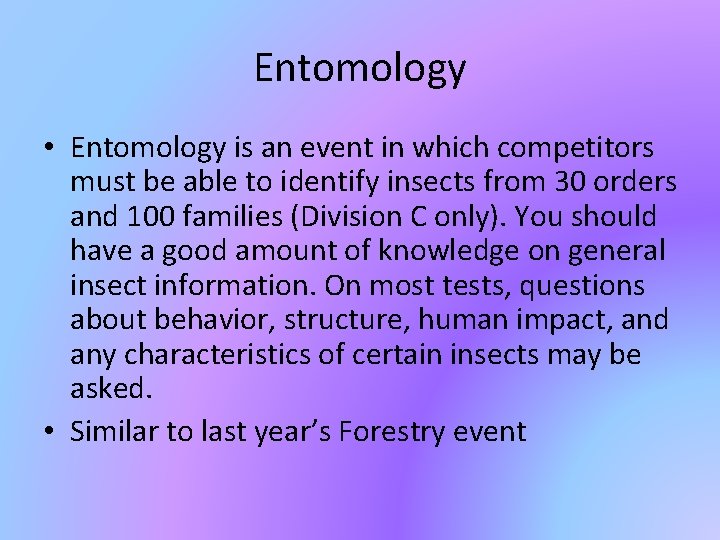 Entomology

• Entomology is an event in which competitors must be able to identify insects from 30 orders and 100 families (Division C only). You should have a good amount of knowledge on general insect information. On most tests, questions about behavior, structure, human impact, and any characteristics of certain insects may be asked.

• Similar to last year's Forestry event